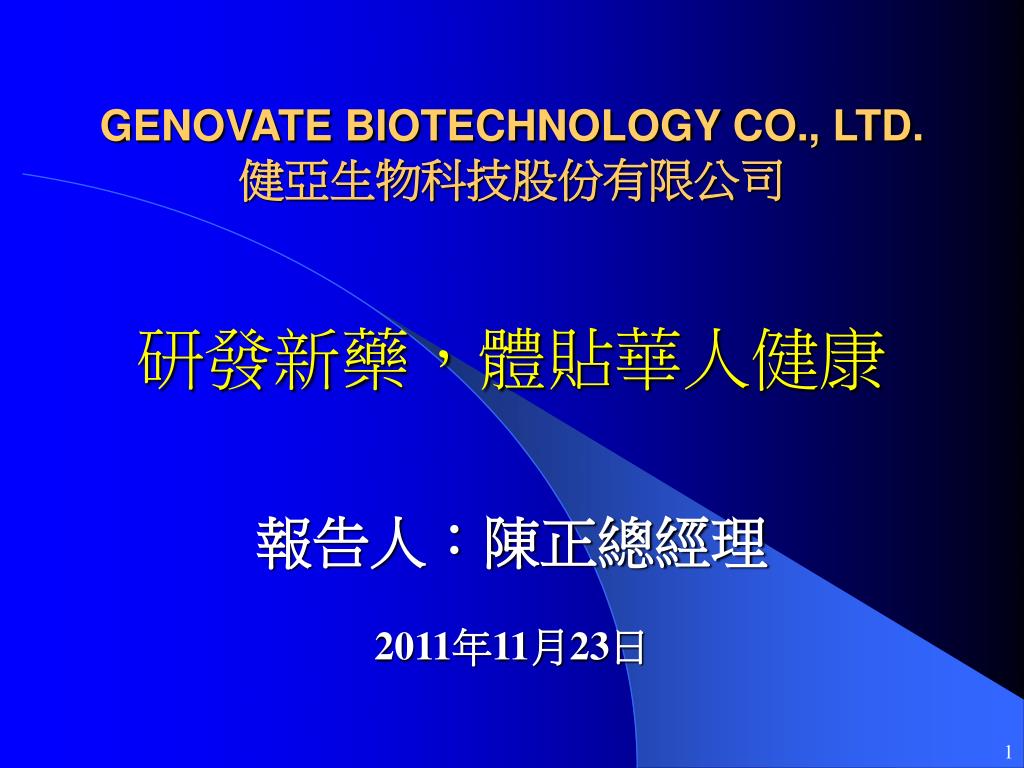 GENOVATE BIOTECHNOLOGY CO., LTD.
健亞生物科技股份有限公司

研發新藥，體貼華人健康

報告人：陳正總經理

2011年11月23日

1